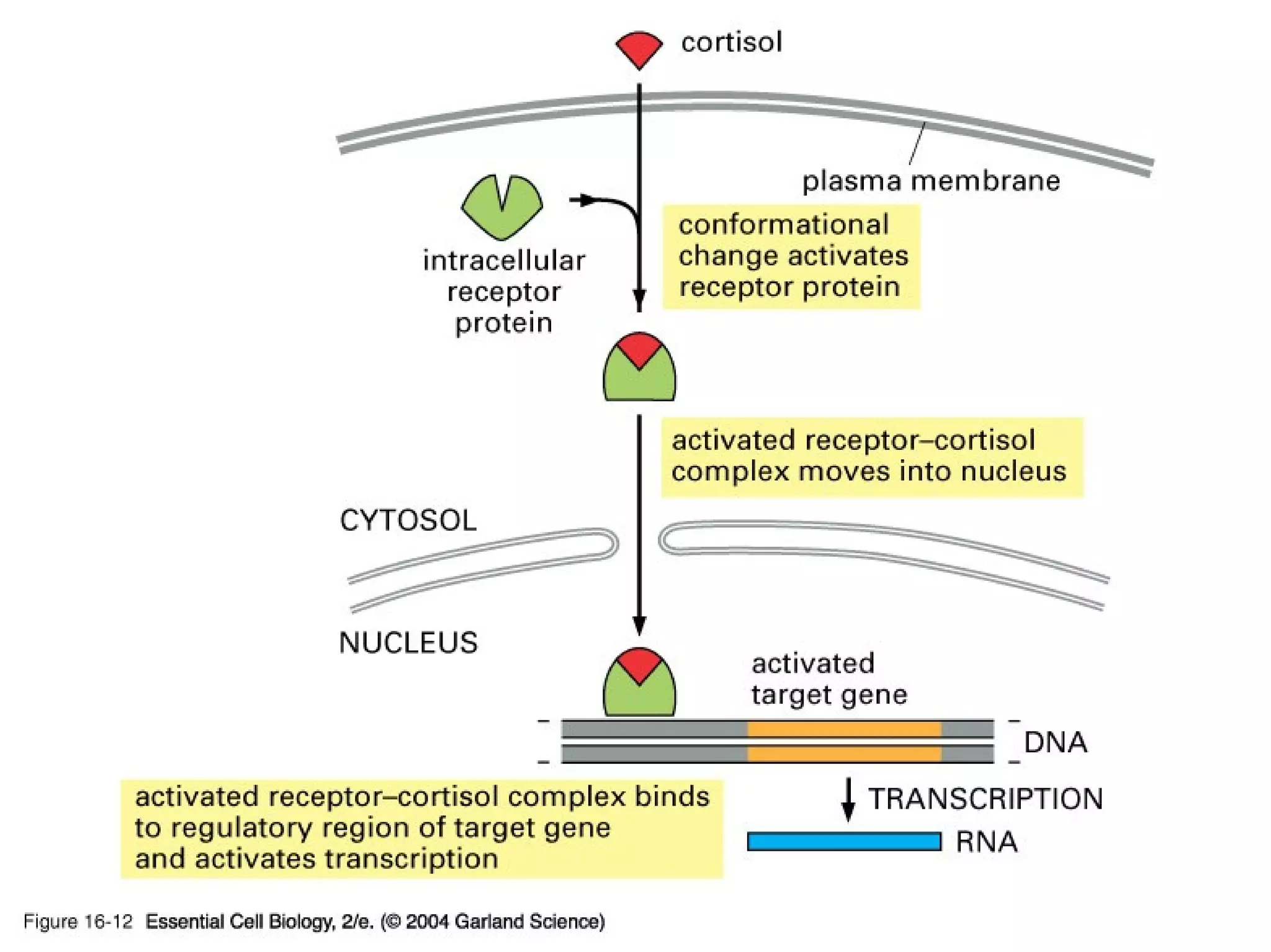 cortisol

plasma membrane

intracellular receptor protein

conformational change activates receptor protein

activated receptor–cortisol complex moves into nucleus

CYTOSOL

NUCLEUS

activated target gene

DNA

activated receptor–cortisol complex binds to regulatory region of target gene and activates transcription

TRANSCRIPTION

RNA

Figure 16-12 Essential Cell Biology, 2/e. (© 2004 Garland Science)